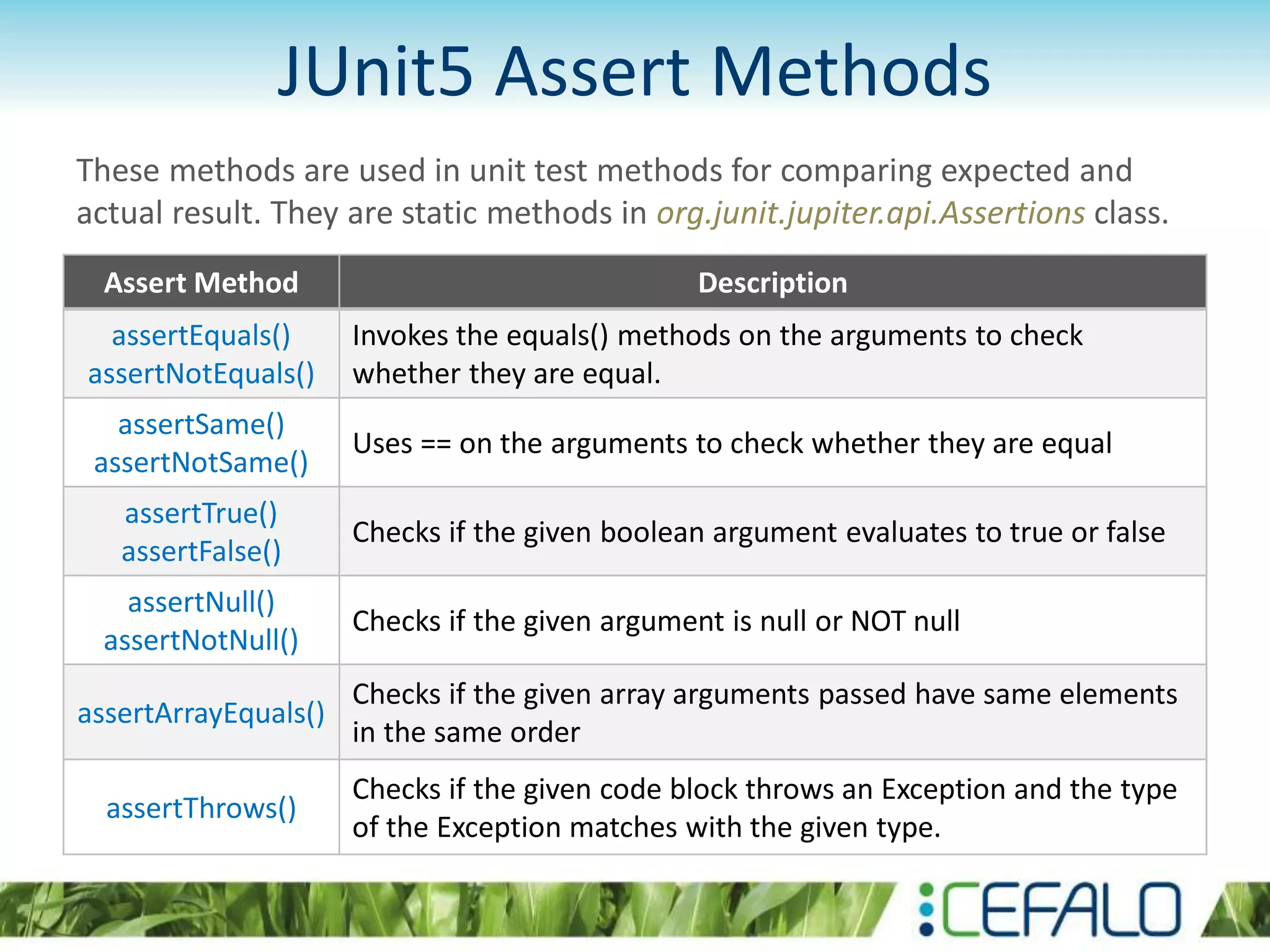 JUnit5 Assert Methods

These methods are used in unit test methods for comparing expected and actual result. They are static methods in org.junit.jupiter.api.Assertions class.

| Assert Method | Description |
|---|---|
| assertEquals() assertNotEquals() | Invokes the equals() methods on the arguments to check whether they are equal. |
| assertSame() assertNotSame() | Uses == on the arguments to check whether they are equal |
| assertTrue() assertFalse() | Checks if the given boolean argument evaluates to true or false |
| assertNull() assertNotNull() | Checks if the given argument is null or NOT null |
| assertArrayEquals() | Checks if the given array arguments passed have same elements in the same order |
| assertThrows() | Checks if the given code block throws an Exception and the type of the Exception matches with the given type. |

CEFALO